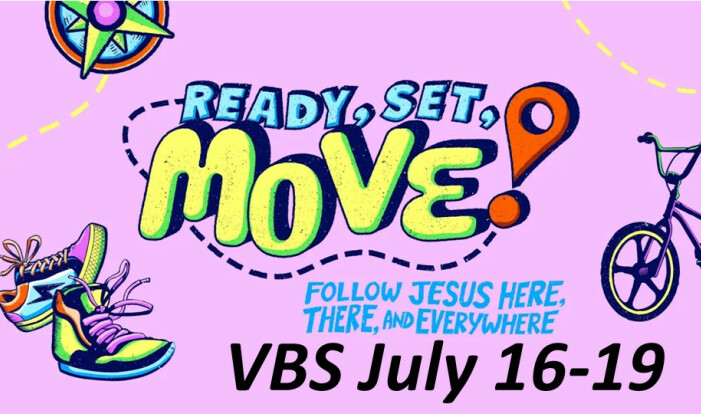 READY, SET, MOVE!

FOLLOW JESUS HERE, THERE, AND EVERYWHERE

VBS July 16-19